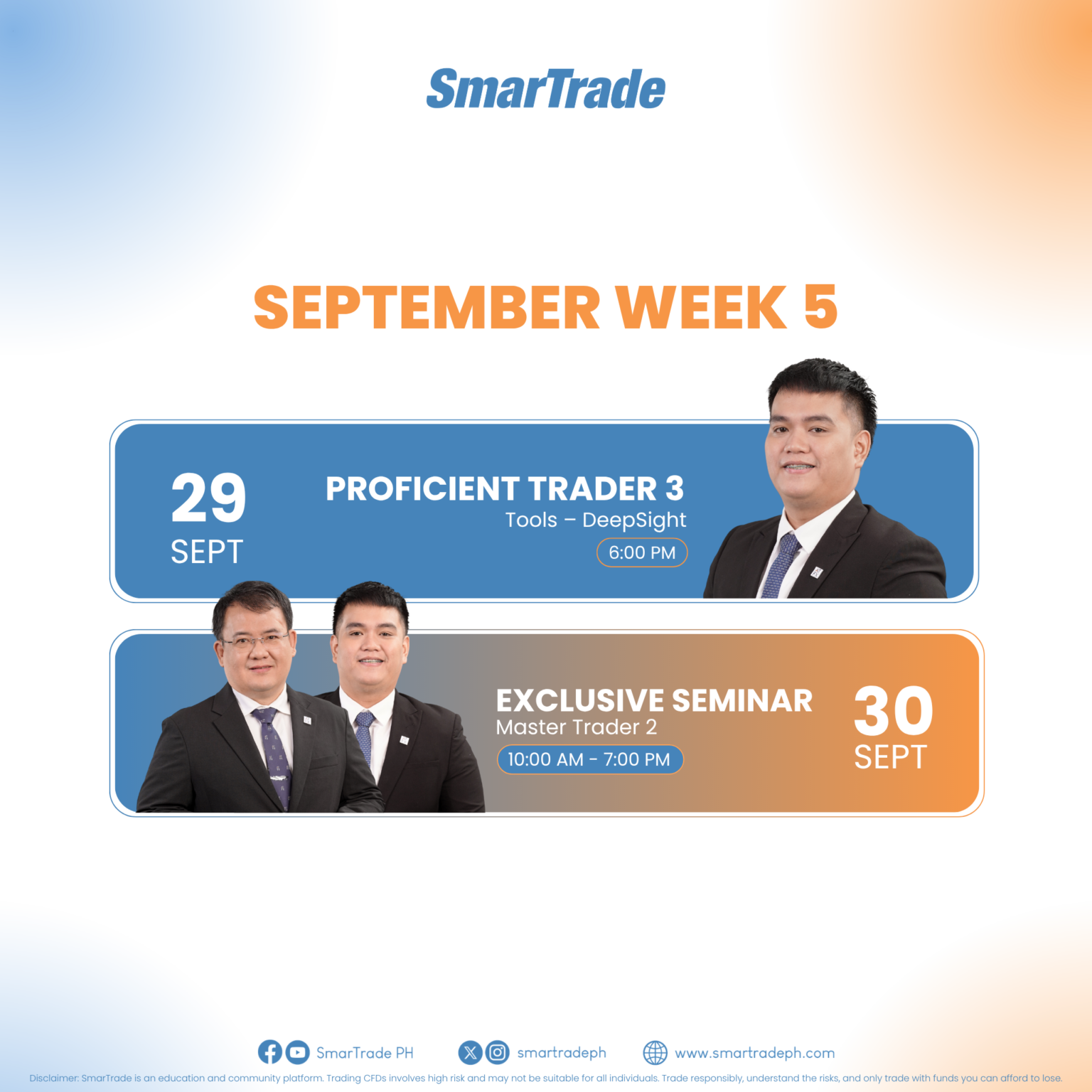 SmarTrade

SEPTEMBER WEEK 5

29
SEPT

PROFICIENT TRADER 3
Tools – DeepSight
6:00 PM

EXCLUSIVE SEMINAR
Master Trader 2
10:00 AM - 7:00 PM

30
SEPT

SmarTrade PH
smartradeph
www.smartradeph.com

Disclaimer: SmarTrade is an education and community platform. Trading CFDs involves high risk and may not be suitable for all individuals. Trade responsibly, understand the risks, and only trade with funds you can afford to lose.